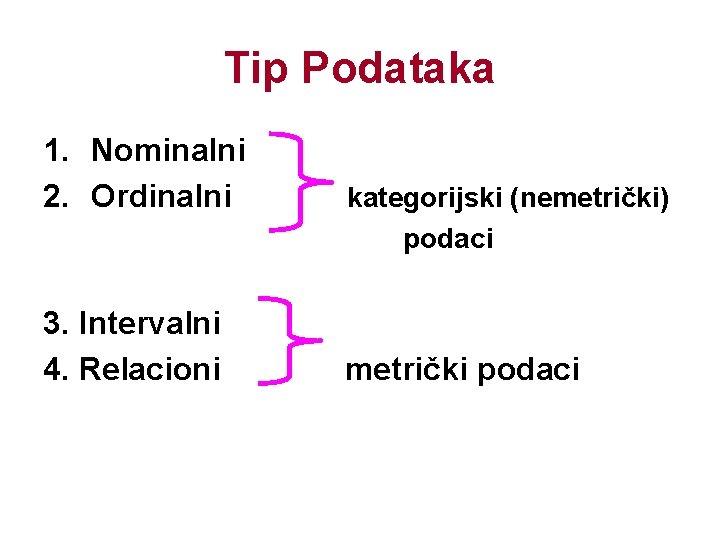 Tip Podataka

1. Nominalni
2. Ordinalni

kategorijski (nemetrički) podaci

3. Intervalni
4. Relacioni

metrički podaci